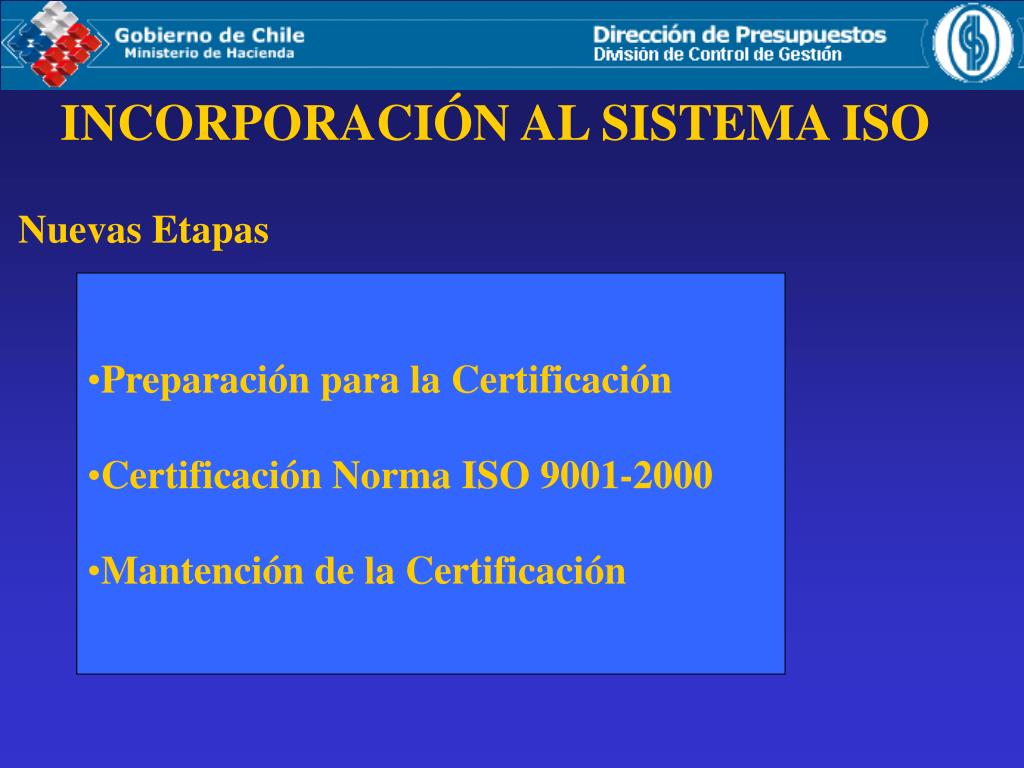 Gobierno de Chile
Ministerio de Hacienda

Dirección de Presupuestos
División de Control de Gestión

INCORPORACIÓN AL SISTEMA ISO

Nuevas Etapas

•Preparación para la Certificación

•Certificación Norma ISO 9001-2000

•Mantención de la Certificación